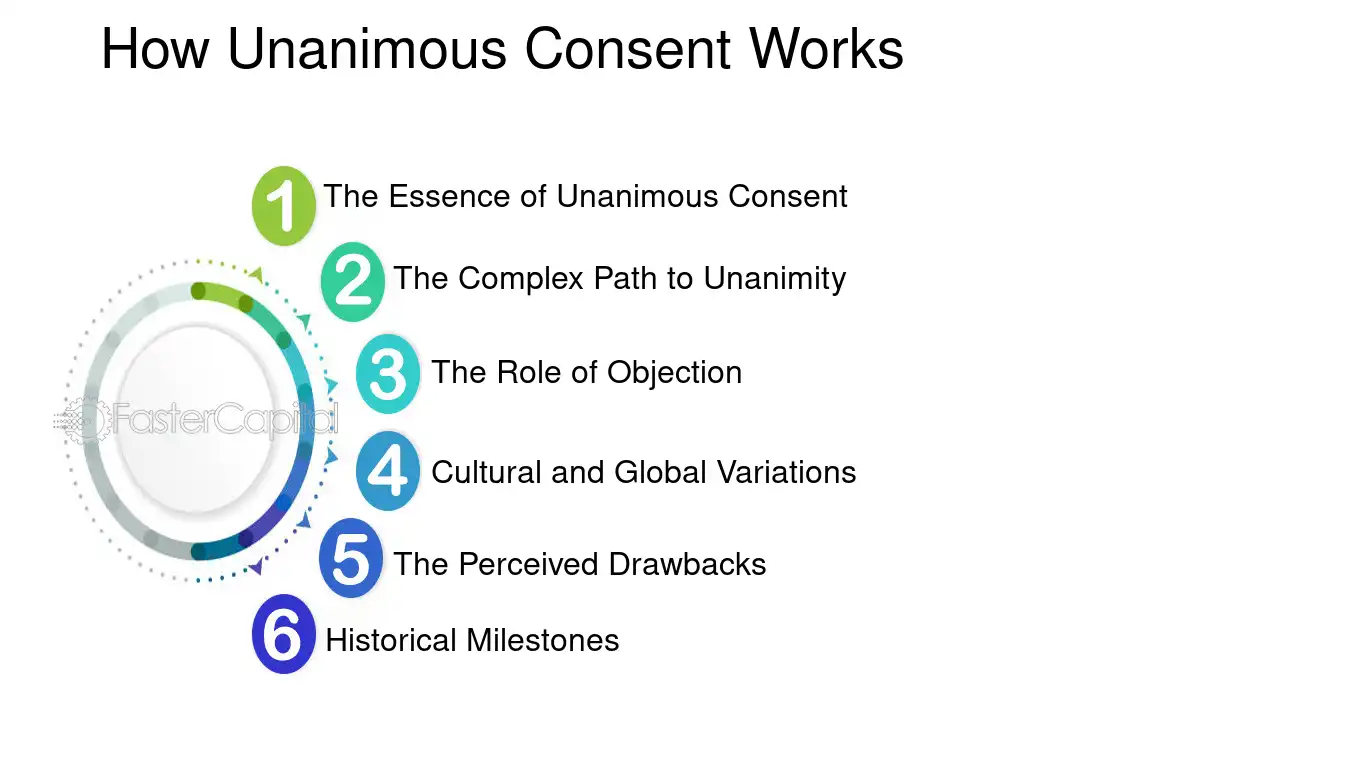 How Unanimous Consent Works

1 The Essence of Unanimous Consent

2 The Complex Path to Unanimity

3 The Role of Objection

4 Cultural and Global Variations

5 The Perceived Drawbacks

6 Historical Milestones

FasterCapital